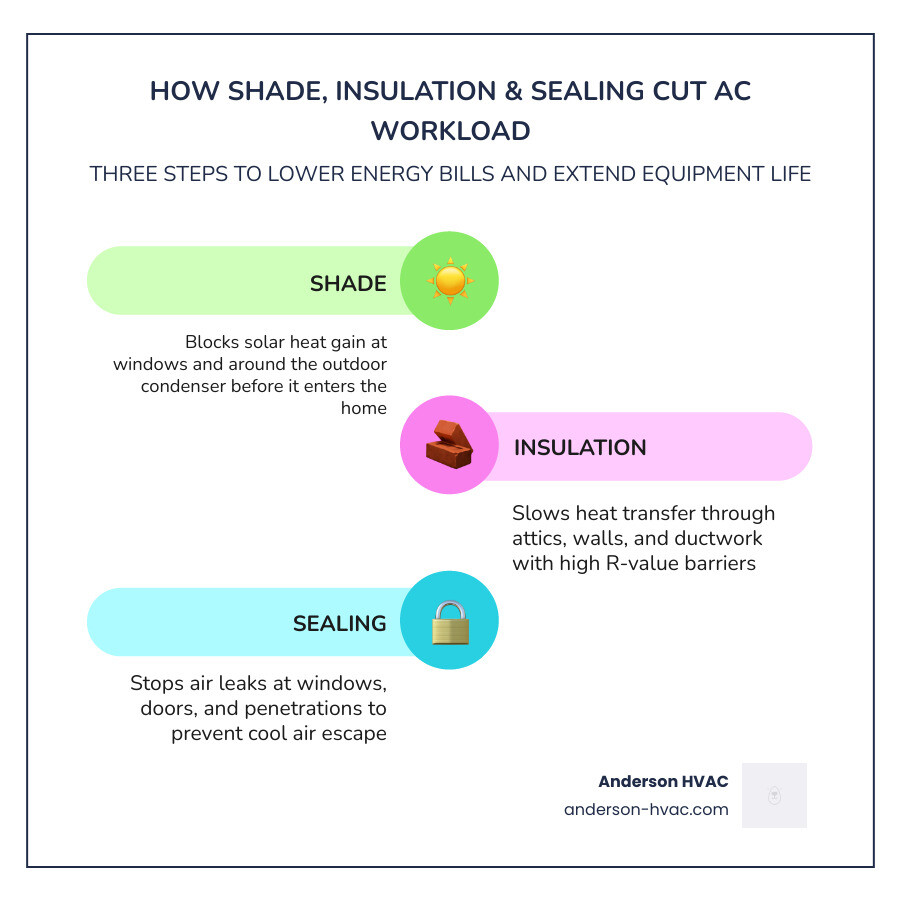 HOW SHADE, INSULATION & SEALING CUT AC WORKLOAD

THREE STEPS TO LOWER ENERGY BILLS AND EXTEND EQUIPMENT LIFE

SHADE

Blocks solar heat gain at windows and around the outdoor condenser before it enters the home

INSULATION

Slows heat transfer through attics, walls, and ductwork with high R-value barriers

SEALING

Stops air leaks at windows, doors, and penetrations to prevent cool air escape

Anderson HVAC
anderson-hvac.com